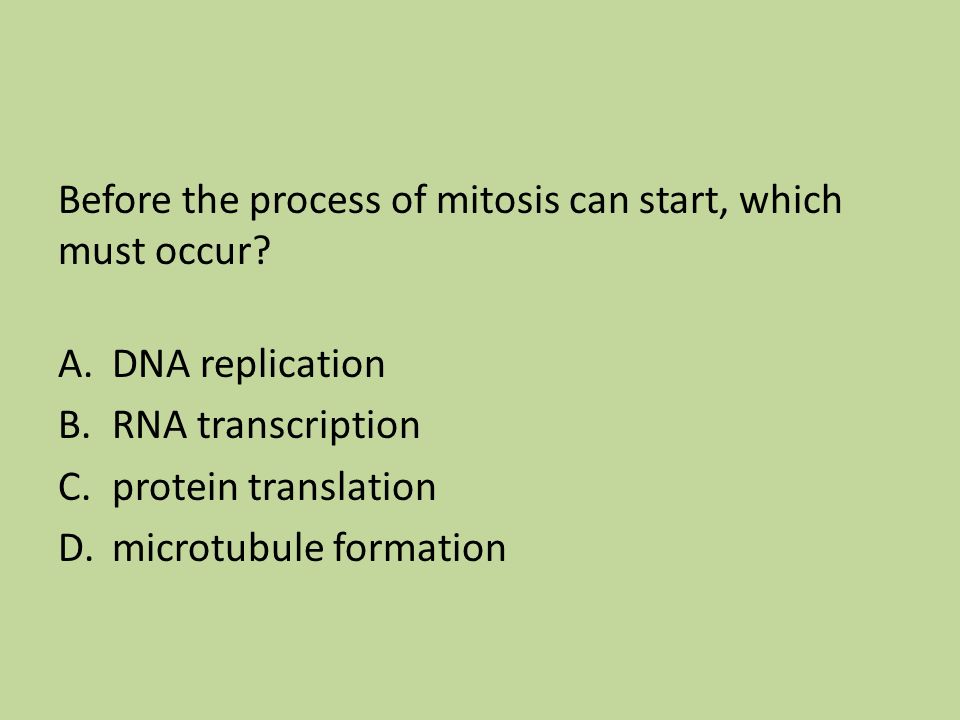 Before the process of mitosis can start, which must occur?

A. DNA replication
B. RNA transcription
C. protein translation
D. microtubule formation